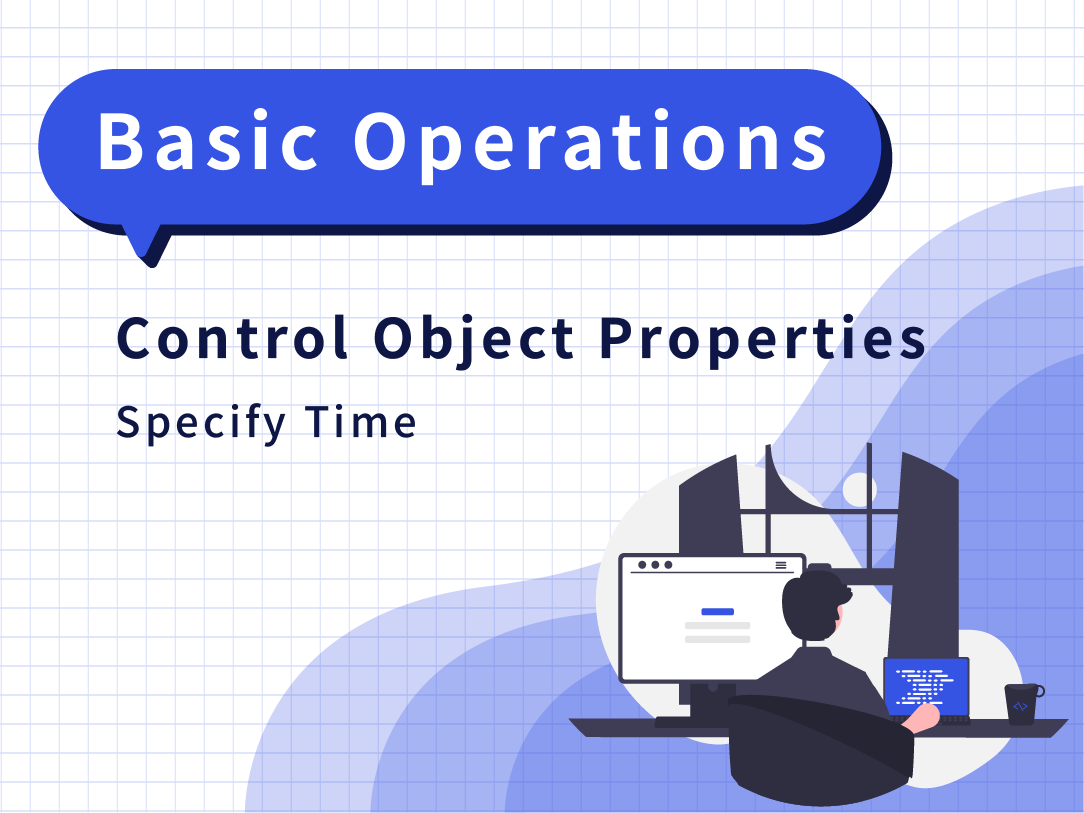 Basic Operations

Control Object Properties

Specify Time